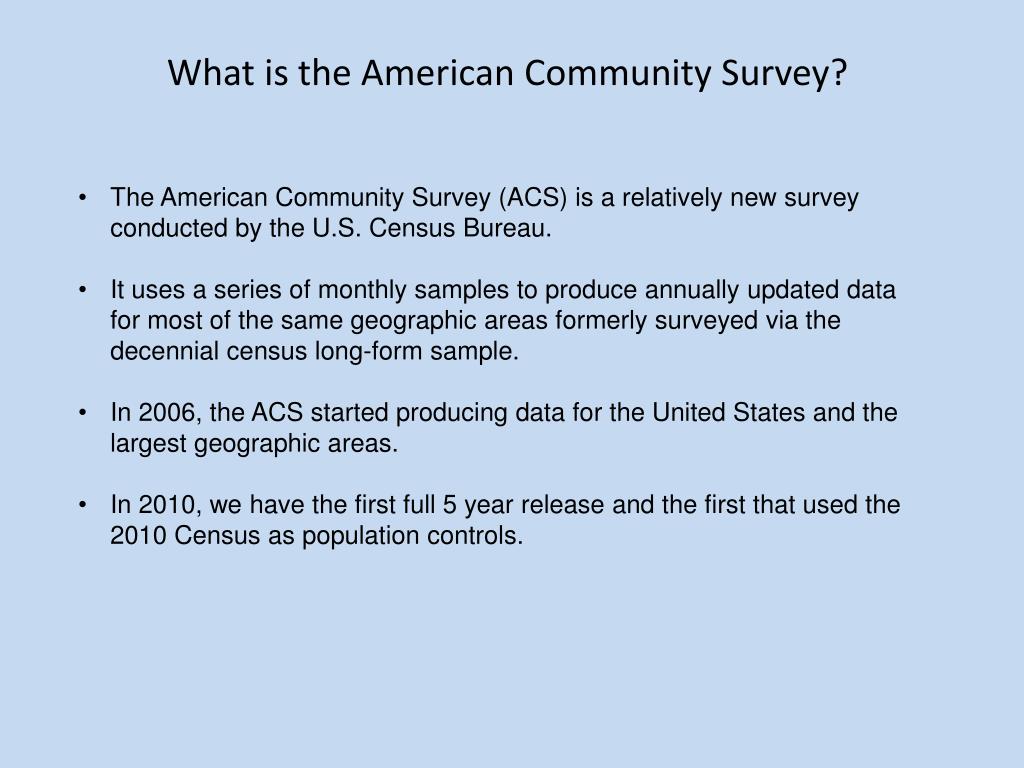 What is the American Community Survey?

• The American Community Survey (ACS) is a relatively new survey conducted by the U.S. Census Bureau.

• It uses a series of monthly samples to produce annually updated data for most of the same geographic areas formerly surveyed via the decennial census long-form sample.

• In 2006, the ACS started producing data for the United States and the largest geographic areas.

• In 2010, we have the first full 5 year release and the first that used the 2010 Census as population controls.